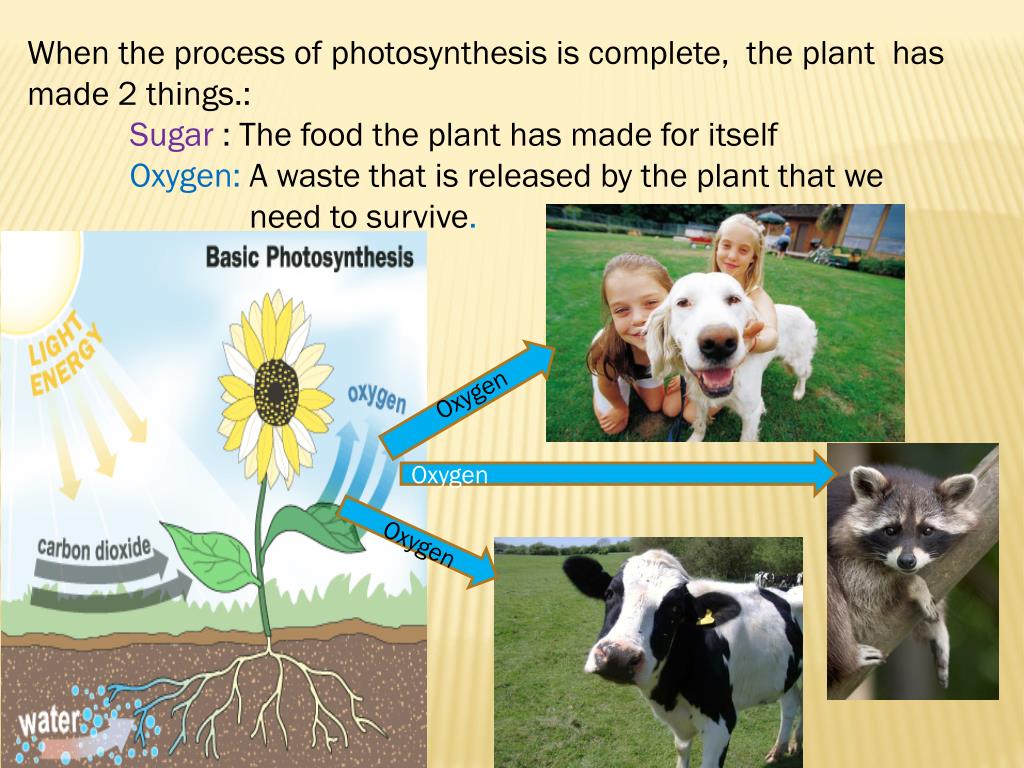 When the process of photosynthesis is complete, the plant has made 2 things.:

Sugar : The food the plant has made for itself

Oxygen: A waste that is released by the plant that we need to survive.

Basic Photosynthesis

LIGHT ENERGY

oxygen

carbon dioxide

water

Oxygen

Oxygen

Oxygen